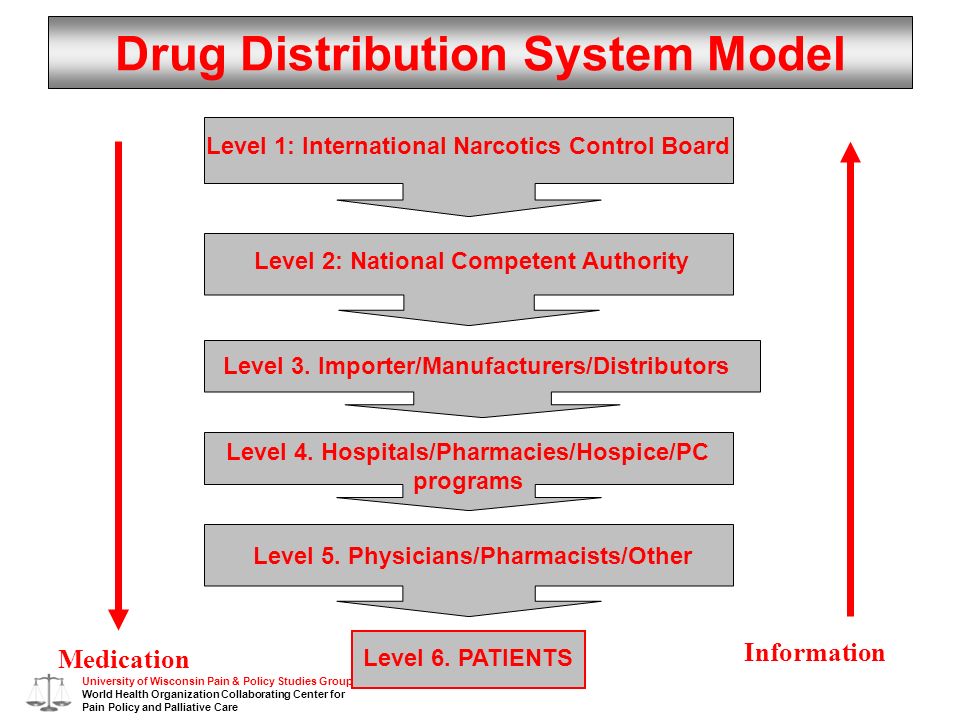 Drug Distribution System Model

Level 1: International Narcotics Control Board

Level 2: National Competent Authority

Level 3. Importer/Manufacturers/Distributors

Level 4. Hospitals/Pharmacies/Hospice/PC programs

Level 5. Physicians/Pharmacists/Other

Level 6. PATIENTS

Medication

Information

University of Wisconsin Pain & Policy Studies Group
World Health Organization Collaborating Center for Pain Policy and Palliative Care